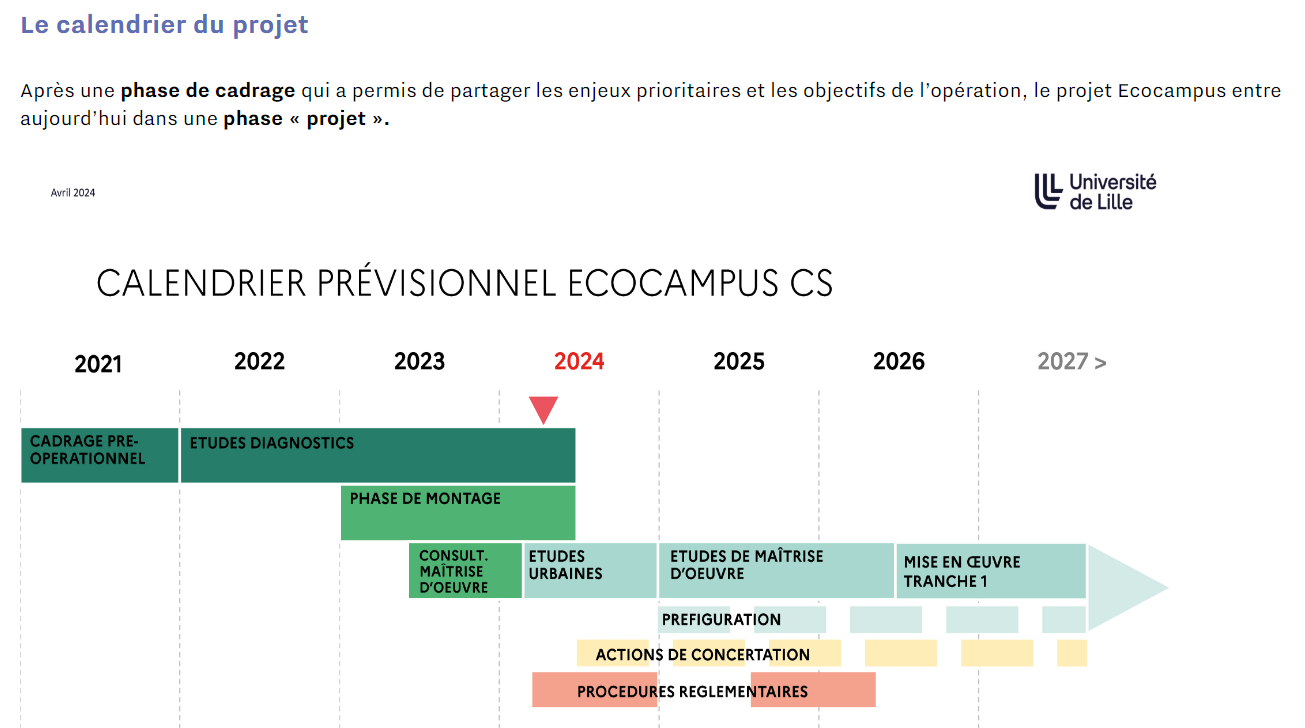 Le calendrier du projet

Après une **phase de cadrage** qui a permis de partager les enjeux prioritaires et les objectifs de l'opération, le projet Ecocampus entre aujourd'hui dans une **phase « projet ».**

Avril 2024

Université de Lille

CALENDRIER PRÉVISIONNEL ECOCAMPUS CS

2021 2022 2023 2024 2025 2026 2027 >

CADRAGE PRE-OPERATIONNEL

ETUDES DIAGNOSTICS

PHASE DE MONTAGE

CONSULT. MAÎTRISE D'OEUVRE

ETUDES URBAINES

ETUDES DE MAÎTRISE D'OEUVRE

MISE EN ŒUVRE TRANCHE 1

PREFIGURATION

ACTIONS DE CONCERTATION

PROCEDURES REGLEMENTAIRES